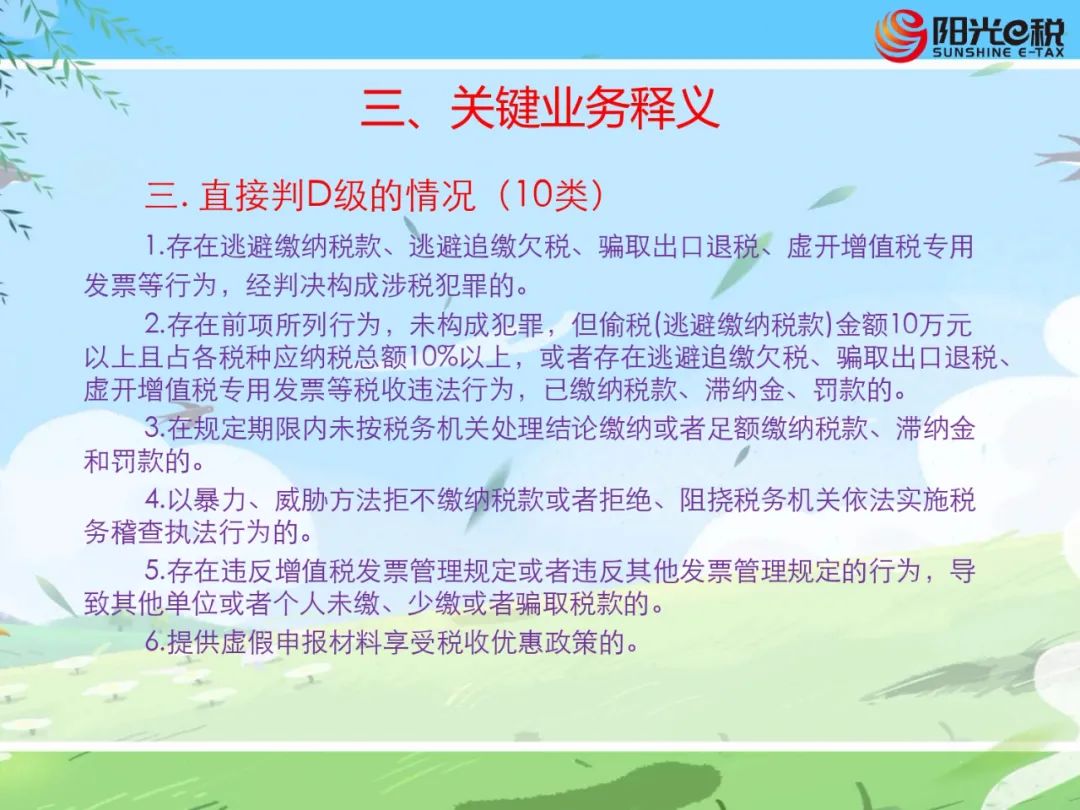 阳光e税
SUNSHINE E-TAX

三、关键业务释义

三. 直接判D级的情况（10类）

1.存在逃避缴纳税款、逃避追缴欠税、骗取出口退税、虚开增值税专用发票等行为，经判决构成涉税犯罪的。

2.存在前项所列行为，未构成犯罪，但偷税(逃避缴纳税款)金额10万元以上且占各税种应纳税总额10%以上，或者存在逃避追缴欠税、骗取出口退税、虚开增值税专用发票等税收违法行为，已缴纳税款、滞纳金、罚款的。

3.在规定期限内未按税务机关处理结论缴纳或者足额缴纳税款、滞纳金和罚款的。

4.以暴力、威胁方法拒不缴纳税款或者拒绝、阻挠税务机关依法实施税务稽查执法行为的。

5.存在违反增值税发票管理规定或者违反其他发票管理规定的行为，导致其他单位或者个人未缴、少缴或者骗取税款的。

6.提供虚假申报材料享受税收优惠政策的。